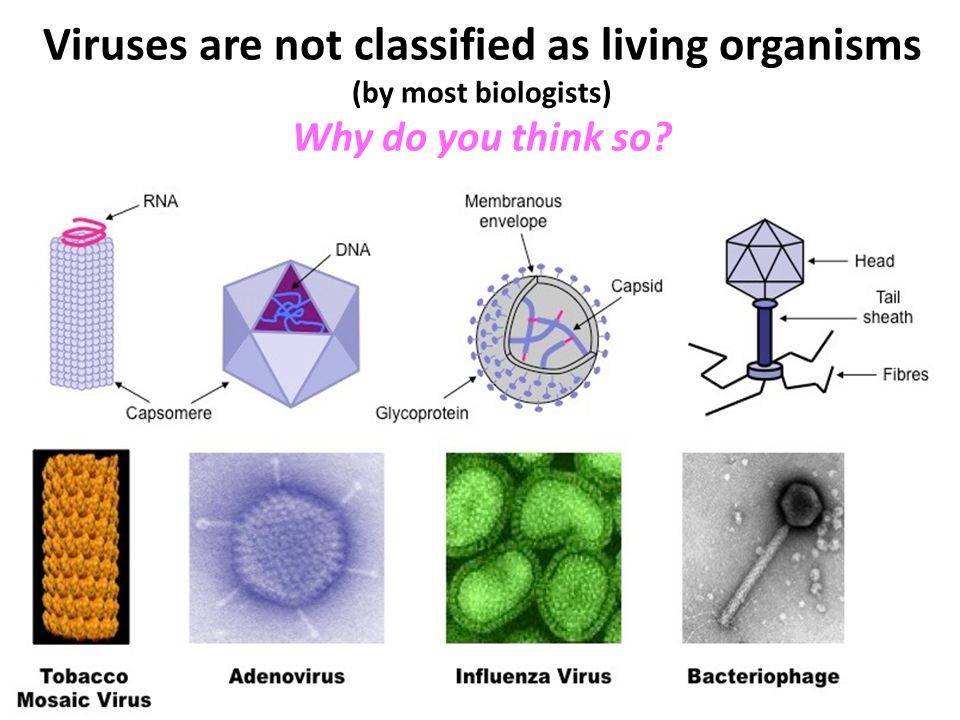 Viruses are not classified as living organisms
(by most biologists)
Why do you think so?

RNA

Capsomere

DNA

Membranous envelope

Capsid

Glycoprotein

Head

Tail sheath

Fibres

Tobacco Mosaic Virus

Adenovirus

Influenza Virus

Bacteriophage